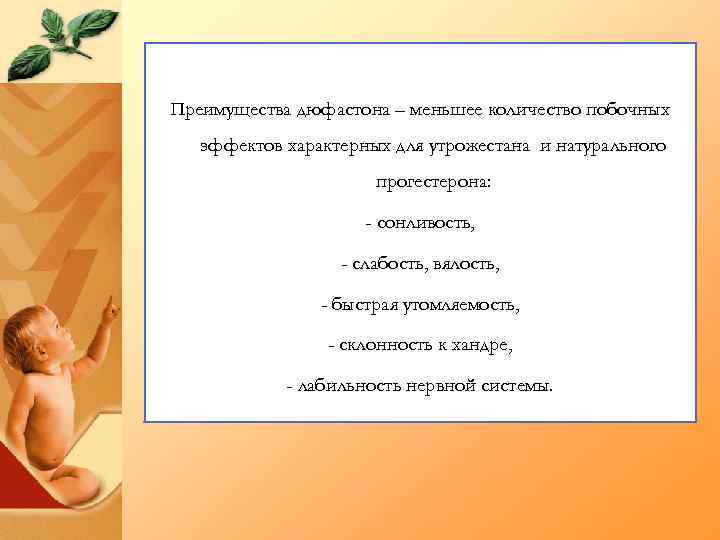 Преимущества дюфастона – меньшее количество побочных эффектов характерных для утрожестана и натурального прогестерона:

- сонливость,

- слабость, вялость,

- быстрая утомляемость,

- склонность к хандре,

- лабильность нервной системы.